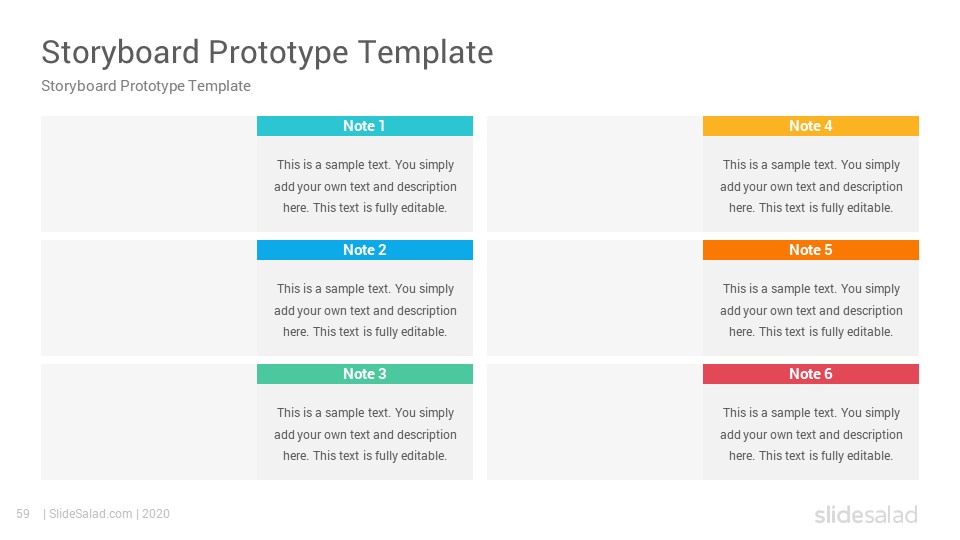 Storyboard Prototype Template

Storyboard Prototype Template

Note 1

This is a sample text. You simply add your own text and description here. This text is fully editable.

Note 2

This is a sample text. You simply add your own text and description here. This text is fully editable.

Note 3

This is a sample text. You simply add your own text and description here. This text is fully editable.

Note 4

This is a sample text. You simply add your own text and description here. This text is fully editable.

Note 5

This is a sample text. You simply add your own text and description here. This text is fully editable.

Note 6

This is a sample text. You simply add your own text and description here. This text is fully editable.

59 | SlideSalad.com | 2020

slidesalad